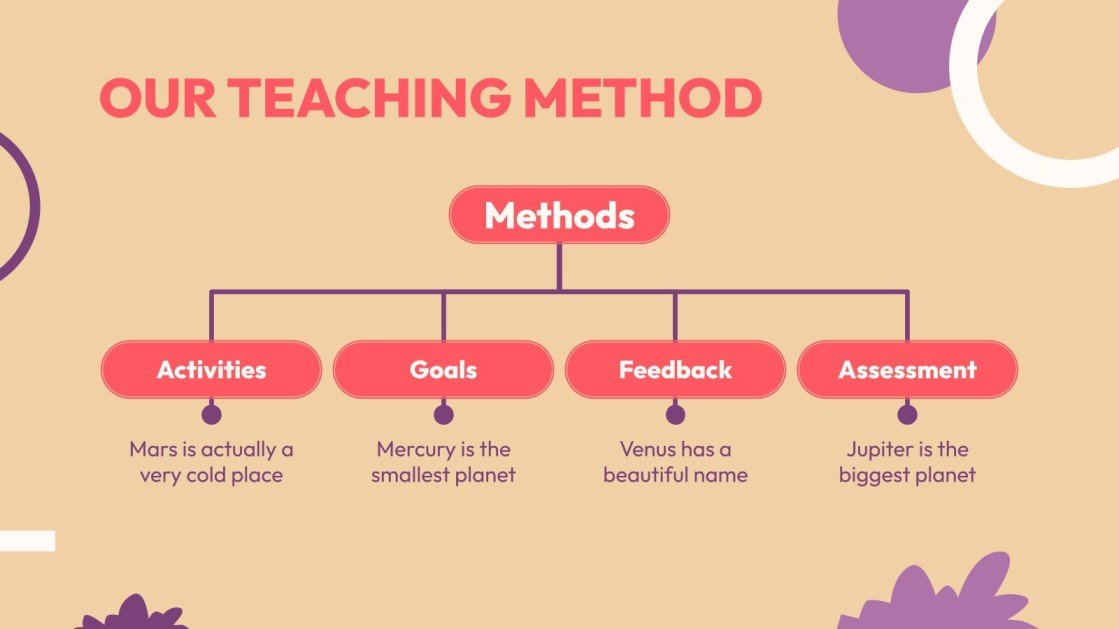 OUR TEACHING METHOD

Methods

Activities

Mars is actually a very cold place

Goals

Mercury is the smallest planet

Feedback

Venus has a beautiful name

Assessment

Jupiter is the biggest planet